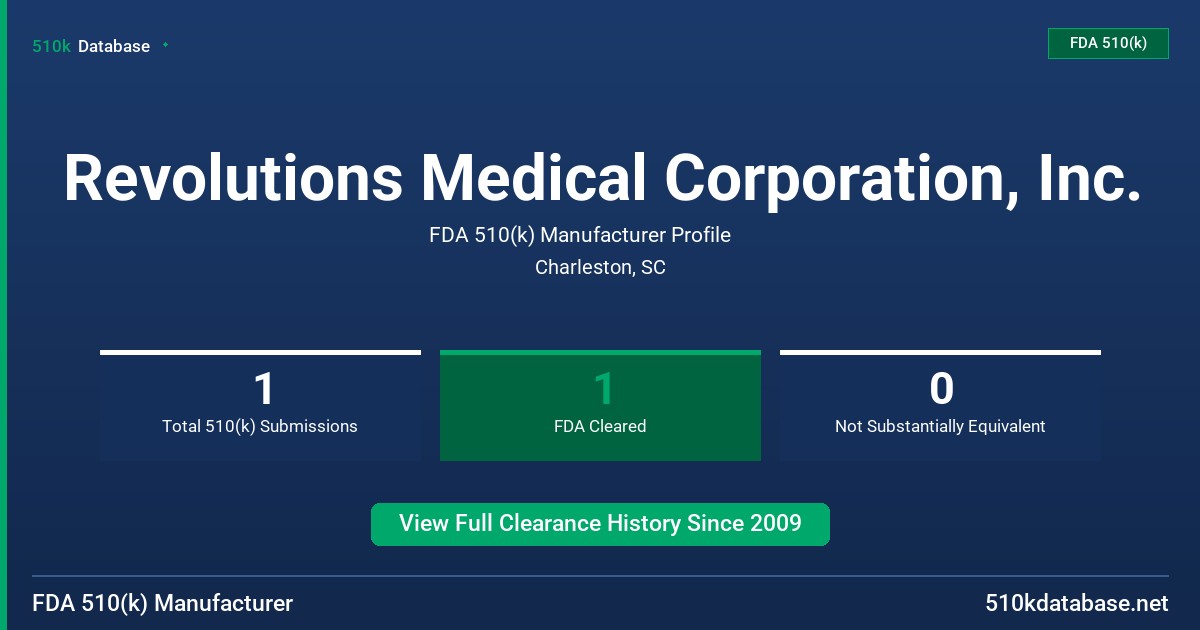 510k Database

FDA 510(k)

Revolutions Medical Corporation, Inc.

FDA 510(k) Manufacturer Profile

Charleston, SC

1
Total 510(k) Submissions

1
FDA Cleared

0
Not Substantially Equivalent

View Full Clearance History Since 2009

FDA 510(k) Manufacturer

510kdatabase.net